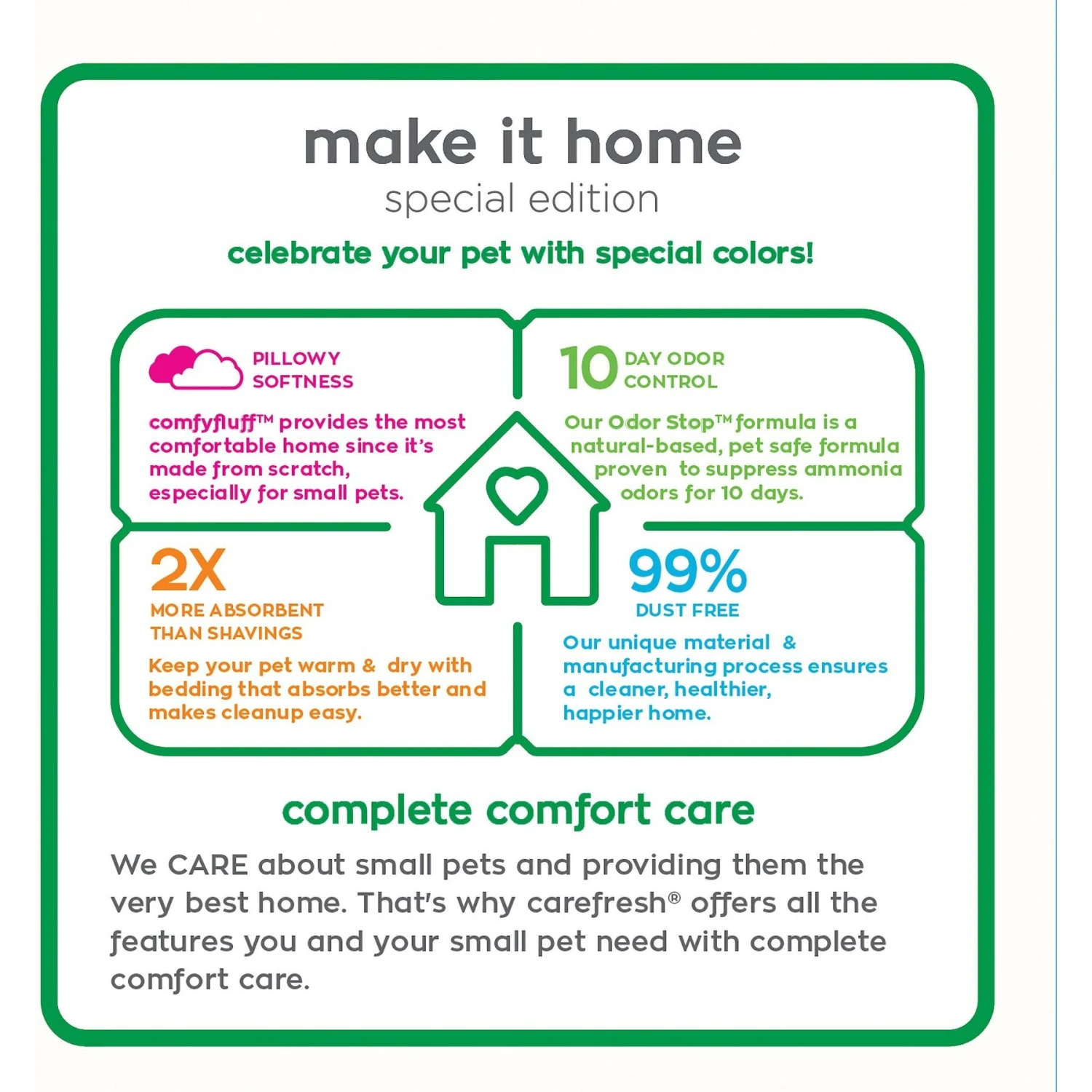 make it home
special edition

celebrate your pet with special colors!

PILLOWY SOFTNESS

comfyfluff™ provides the most comfortable home since it's made from scratch, especially for small pets.

10 DAY ODOR CONTROL

Our Odor Stop™ formula is a natural-based, pet safe formula proven to suppress ammonia odors for 10 days.

2X
MORE ABSORBENT THAN SHAVINGS

Keep your pet warm & dry with bedding that absorbs better and makes cleanup easy.

99%
DUST FREE

Our unique material & manufacturing process ensures a cleaner, healthier, happier home.

complete comfort care

We CARE about small pets and providing them the very best home. That's why carefresh® offers all the features you and your small pet need with complete comfort care.